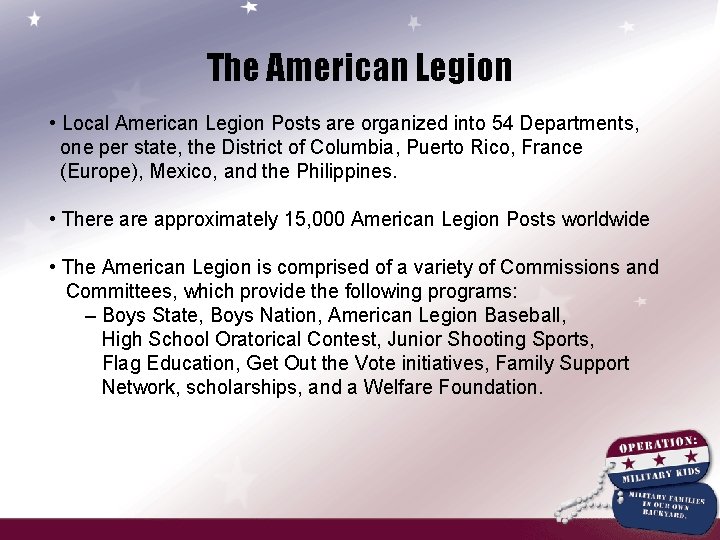 The American Legion

• Local American Legion Posts are organized into 54 Departments, one per state, the District of Columbia, Puerto Rico, France (Europe), Mexico, and the Philippines.

• There are approximately 15,000 American Legion Posts worldwide

• The American Legion is comprised of a variety of Commissions and Committees, which provide the following programs:
– Boys State, Boys Nation, American Legion Baseball, High School Oratorical Contest, Junior Shooting Sports, Flag Education, Get Out the Vote initiatives, Family Support Network, scholarships, and a Welfare Foundation.

OPERATION: MILITARY KIDS

MILITARY FAMILIES IN OUR OWN BACKYARD.